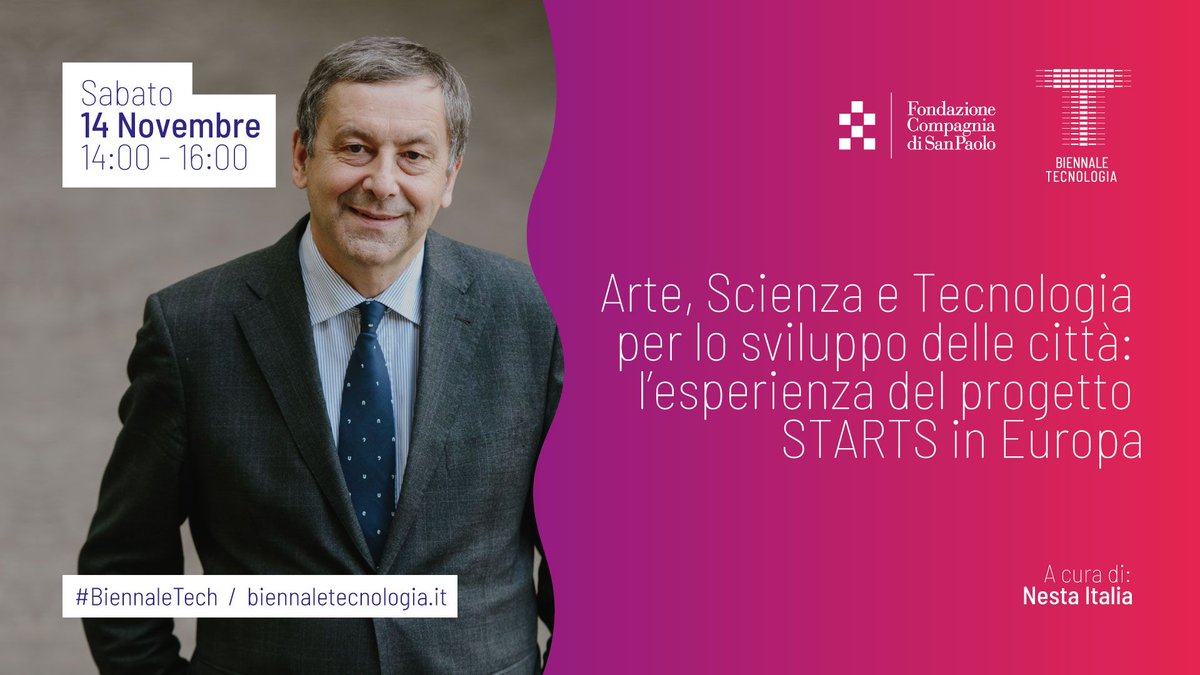 Sabato
14 Novembre
14:00 - 16:00

Fondazione Compagnia di San Paolo

BIENNALE TECNOLOGIA

Arte, Scienza e Tecnologia per lo sviluppo delle città: l'esperienza del progetto STARTS in Europa

#BiennaleTech / biennaletecnologia.it

A cura di:
Nesta Italia